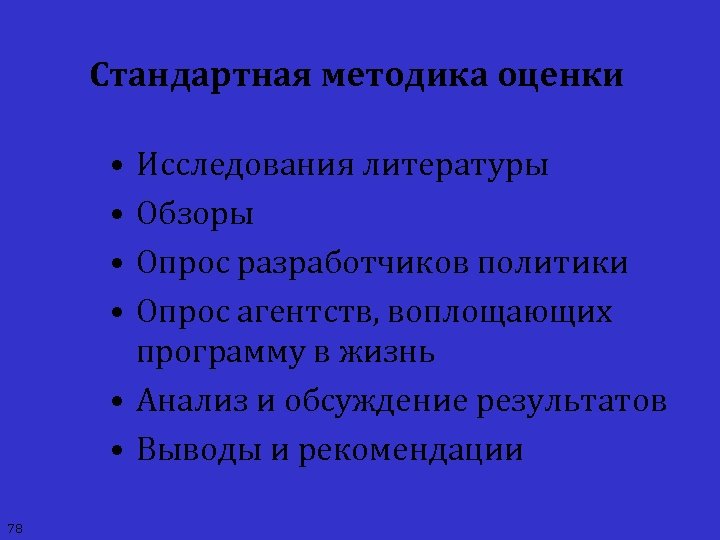 Стандартная методика оценки

• Исследования литературы
• Обзоры
• Опрос разработчиков политики
• Опрос агентств, воплощающих программу в жизнь
• Анализ и обсуждение результатов
• Выводы и рекомендации

78